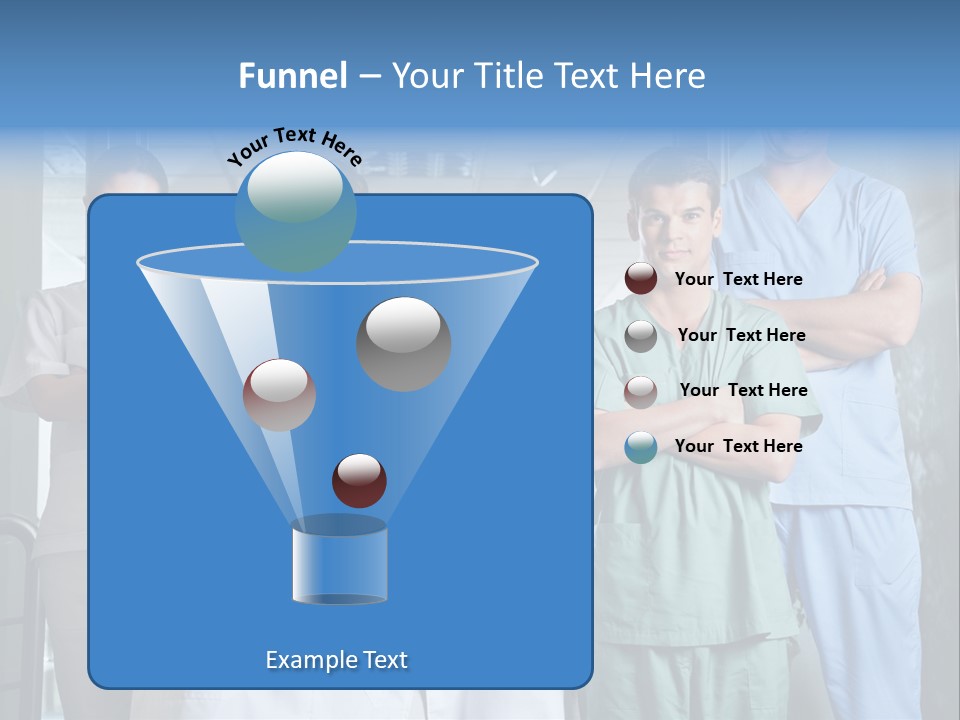 Funnel – Your Title Text Here

Your Text Here

Your Text Here

Your Text Here

Your Text Here

Your Text Here

Example Text